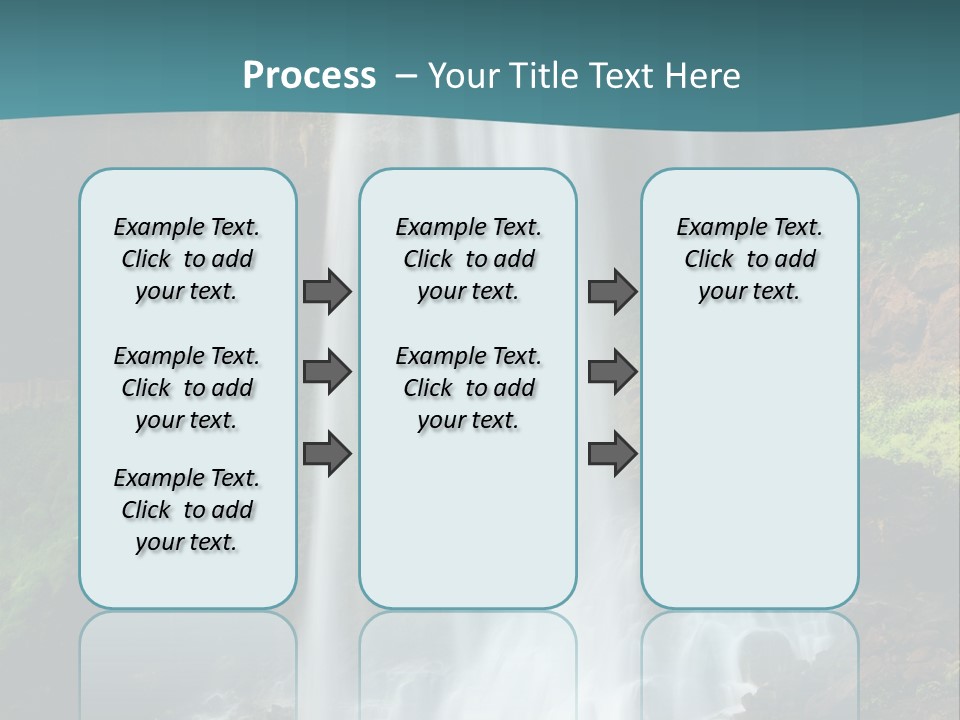 Process – Your Title Text Here

Example Text. Click to add your text.

Example Text. Click to add your text.

Example Text. Click to add your text.

Example Text. Click to add your text.

Example Text. Click to add your text.

Example Text. Click to add your text.